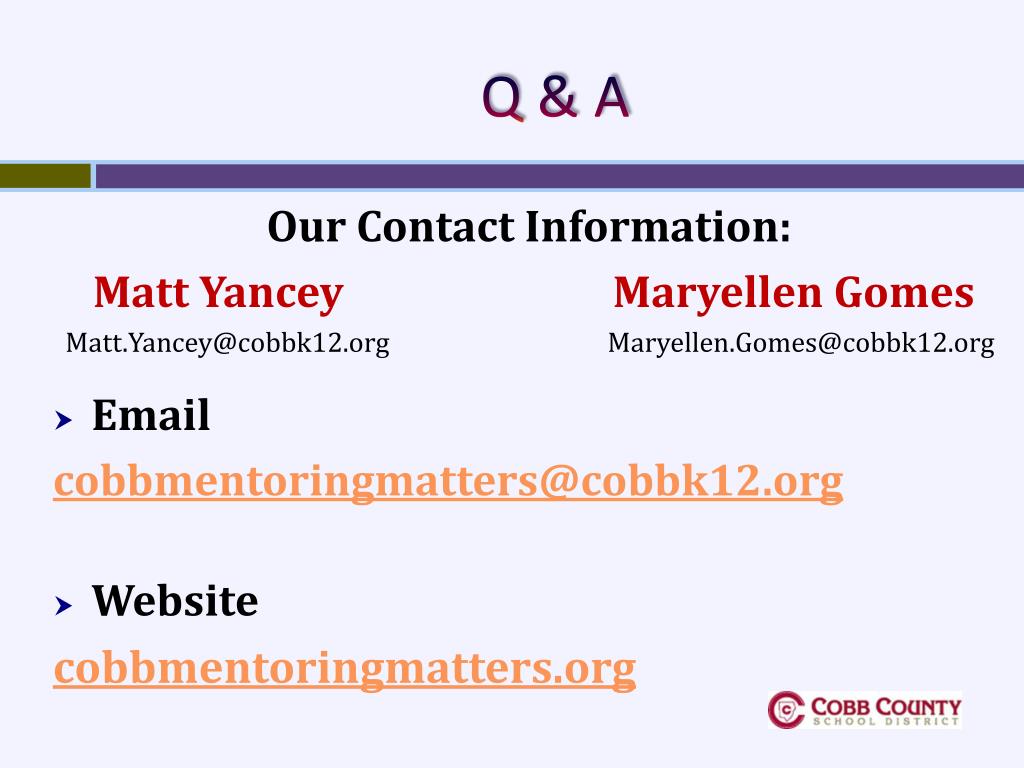 Q & A

Our Contact Information:

Matt Yancey
Matt.Yancey@cobbk12.org

Maryellen Gomes
Maryellen.Gomes@cobbk12.org

Email
cobbmentoringmatters@cobbk12.org

Website
cobbmentoringmatters.org

COBB COUNTY
SCHOOL DISTRICT